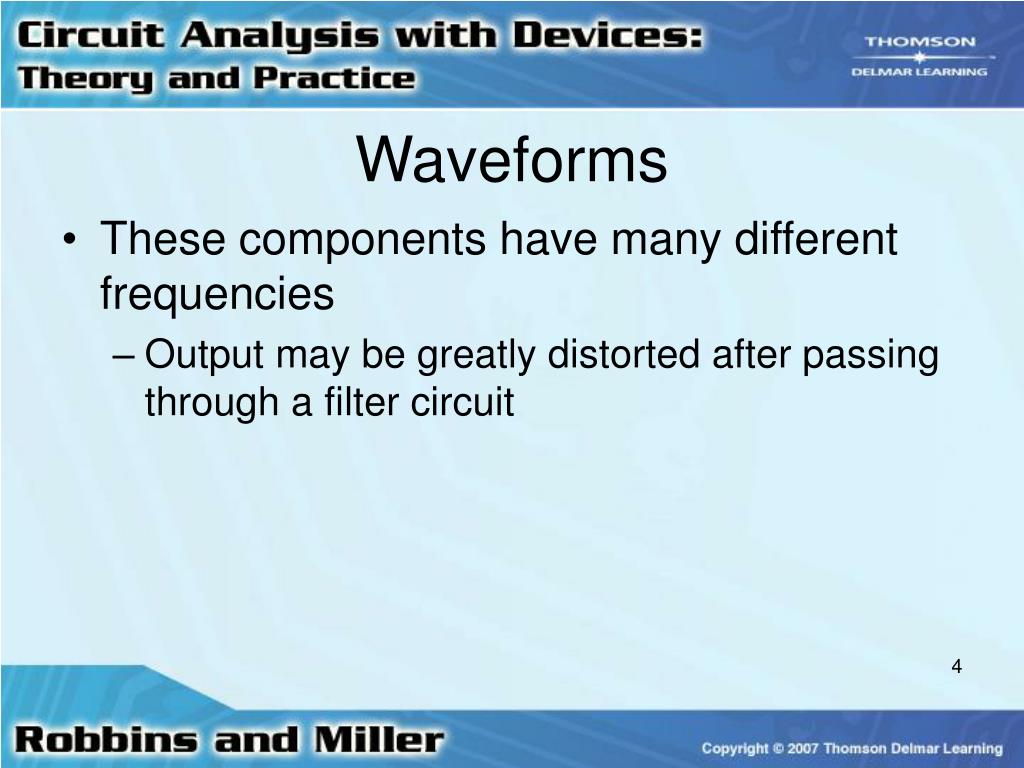 Circuit Analysis with Devices: Theory and Practice

THOMSON
DELMAR LEARNING

Waveforms

• These components have many different frequencies
– Output may be greatly distorted after passing through a filter circuit

4

Robbins and Miller

Copyright © 2007 Thomson Delmar Learning